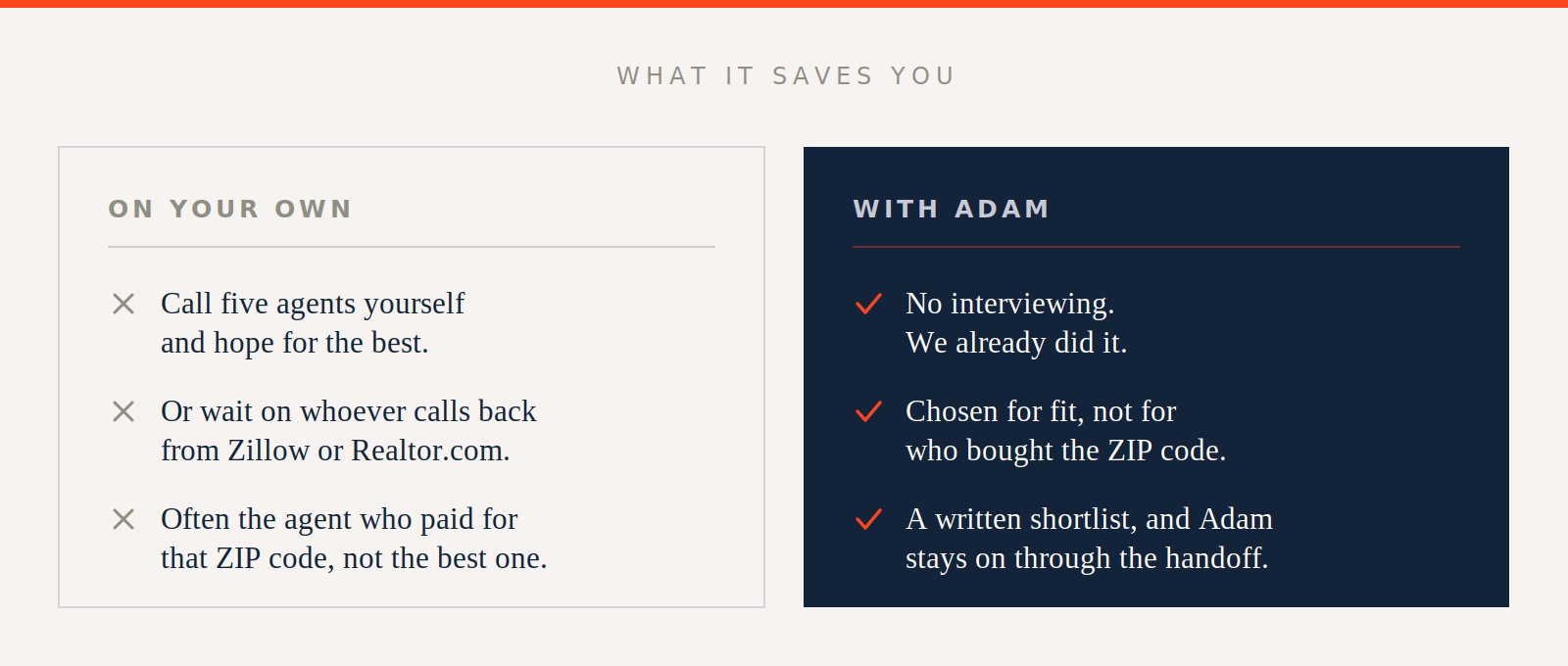 WHAT IT SAVES YOU

ON YOUR OWN

Call five agents yourself and hope for the best.

Or wait on whoever calls back from Zillow or Realtor.com.

Often the agent who paid for that ZIP code, not the best one.

WITH ADAM

No interviewing. We already did it.

Chosen for fit, not for who bought the ZIP code.

A written shortlist, and Adam stays on through the handoff.